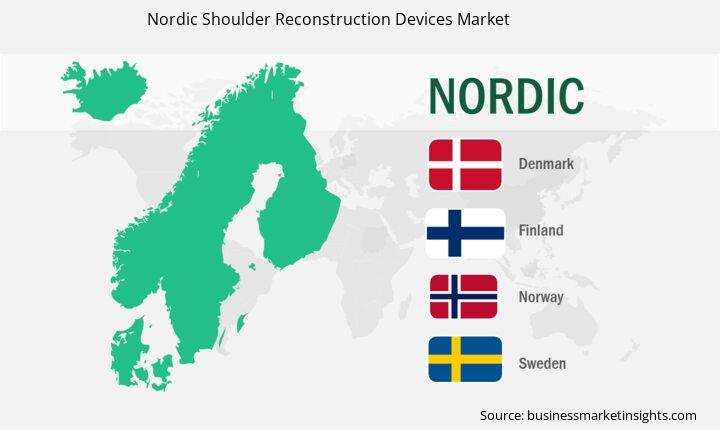 Nordic Shoulder Reconstruction Devices Market

NORDIC

Denmark

Finland

Norway

Sweden

Source: businessmarketinsights.com